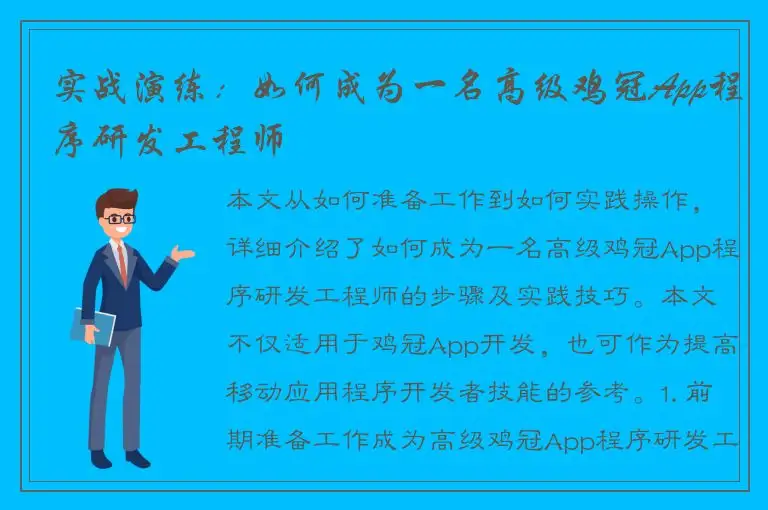 实战演练：如何成为一名高级鸡冠App程序研发工程师

本文从如何准备工作到如何实践操作，详细介绍了如何成为一名高级鸡冠App程序研发工程师的步骤及实践技巧。本文不仅适用于鸡冠App开发，也可作为提高移动应用程序开发者技能的参考。1. 前期准备工作成为高级鸡冠App程序研发工